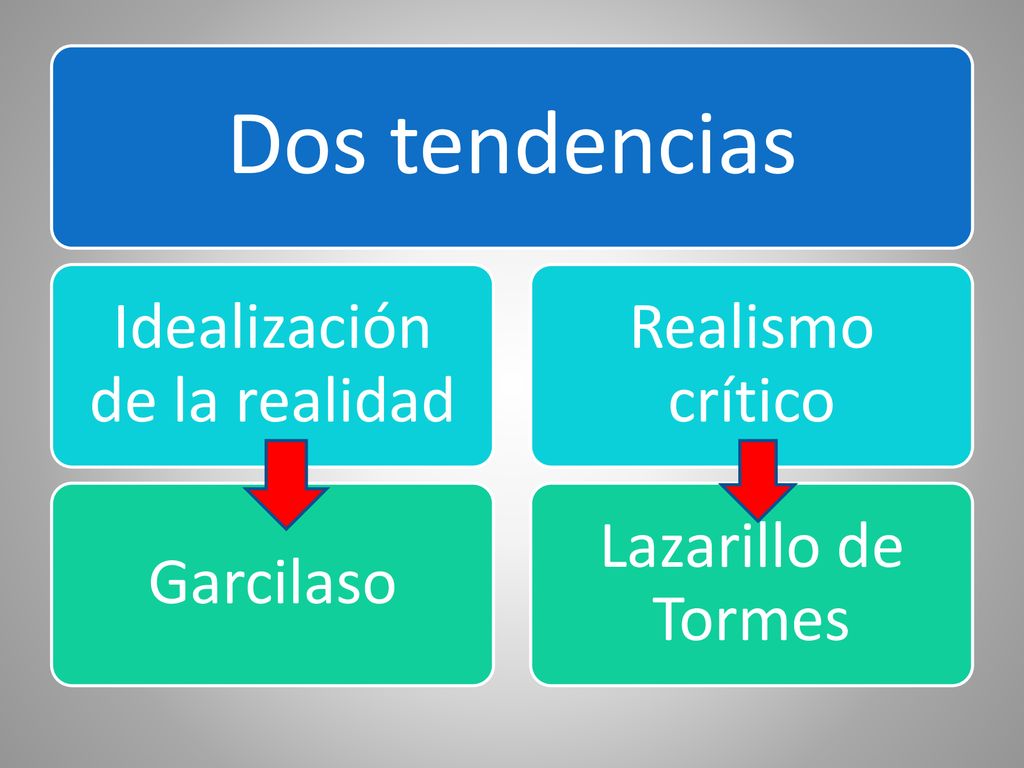 Dos tendencias

Idealización de la realidad

Garcilaso

Realismo crítico

Lazarillo de Tormes